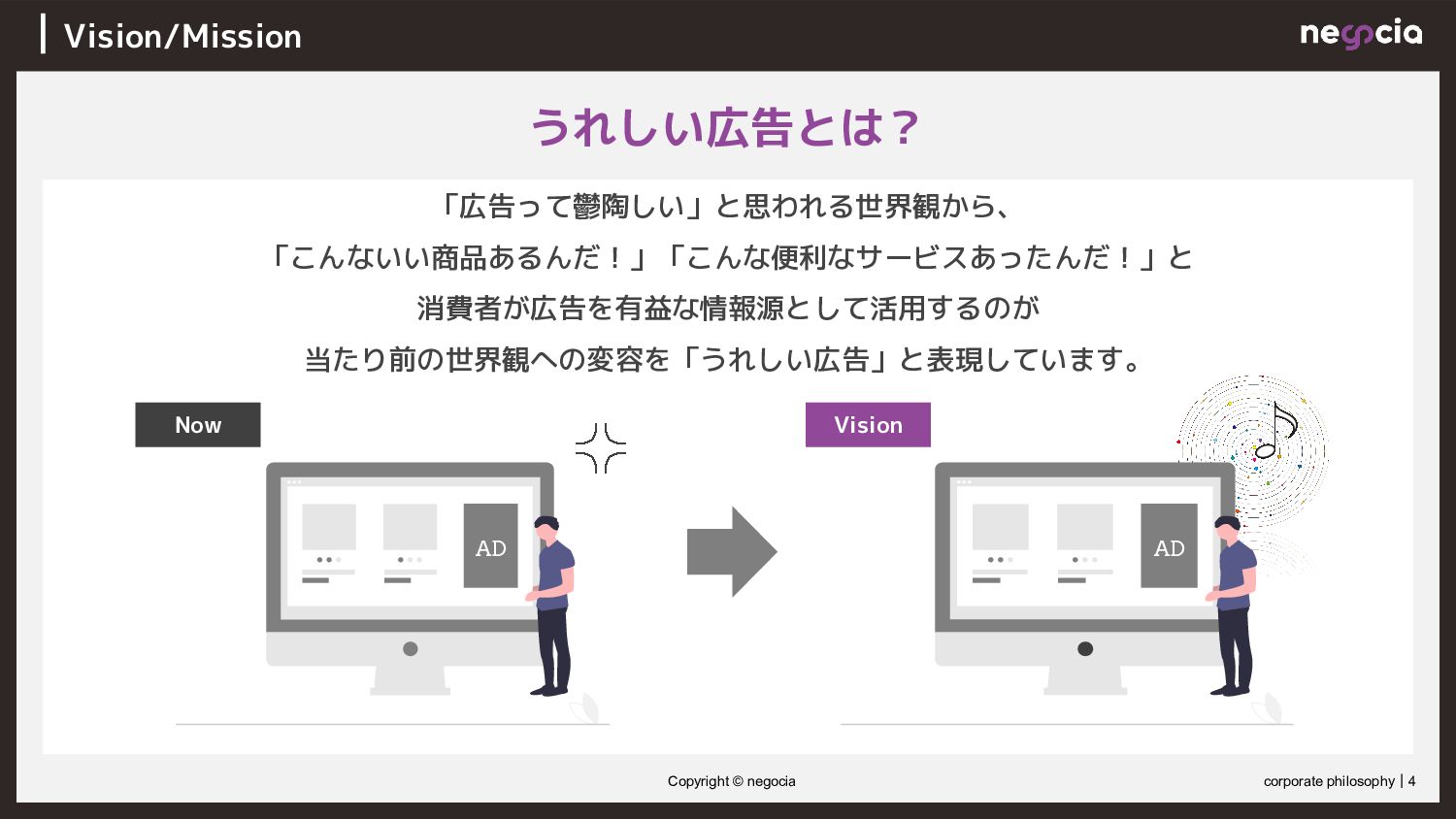 Vision/Mission

negocia

うれしい広告とは？

「広告って鬱陶しい」と思われる世界観から、
「こんないい商品あるんだ！」「こんな便利なサービスあったんだ！」と
消費者が広告を有益な情報源として活用するのが
当たり前の世界観への変容を「うれしい広告」と表現しています。

Now

AD

Vision

AD

Copyright © negocia

corporate philosophy | 4